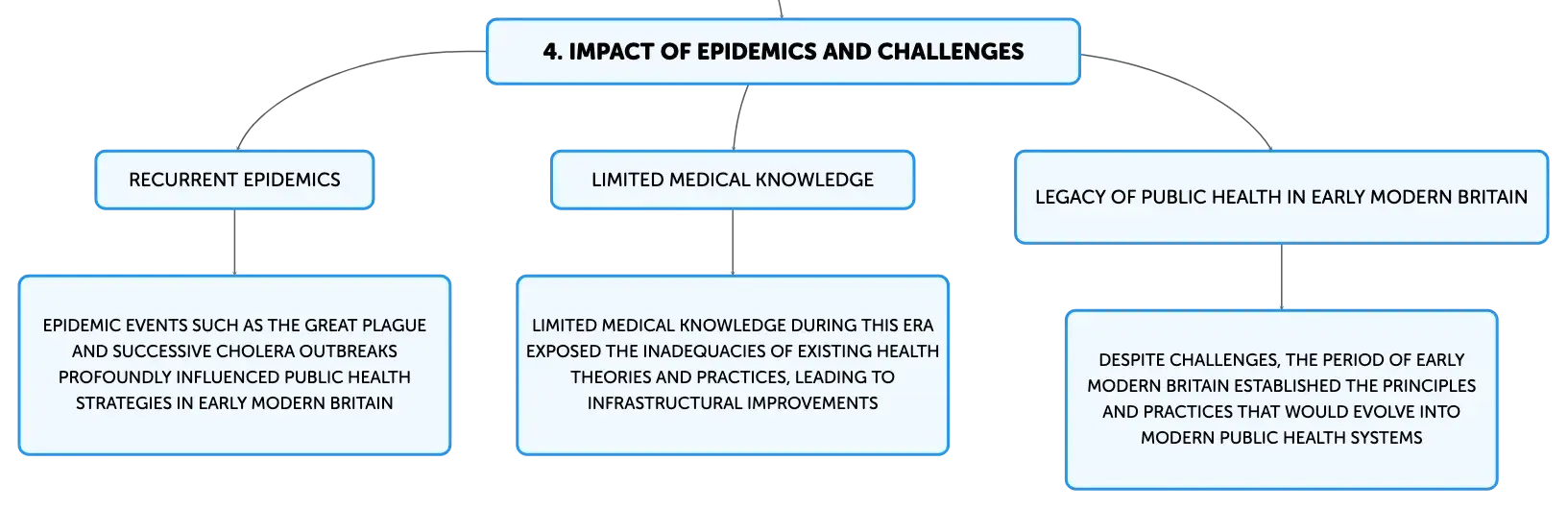 4. IMPACT OF EPIDEMICS AND CHALLENGES

RECURRENT EPIDEMICS

EPIDEMIC EVENTS SUCH AS THE GREAT PLAGUE AND SUCCESSIVE CHOLERA OUTBREAKS PROFOUNDLY INFLUENCED PUBLIC HEALTH STRATEGIES IN EARLY MODERN BRITAIN

LIMITED MEDICAL KNOWLEDGE

LIMITED MEDICAL KNOWLEDGE DURING THIS ERA EXPOSED THE INADEQUACIES OF EXISTING HEALTH THEORIES AND PRACTICES, LEADING TO INFRASTRUCTURAL IMPROVEMENTS

LEGACY OF PUBLIC HEALTH IN EARLY MODERN BRITAIN

DESPITE CHALLENGES, THE PERIOD OF EARLY MODERN BRITAIN ESTABLISHED THE PRINCIPLES AND PRACTICES THAT WOULD EVOLVE INTO MODERN PUBLIC HEALTH SYSTEMS